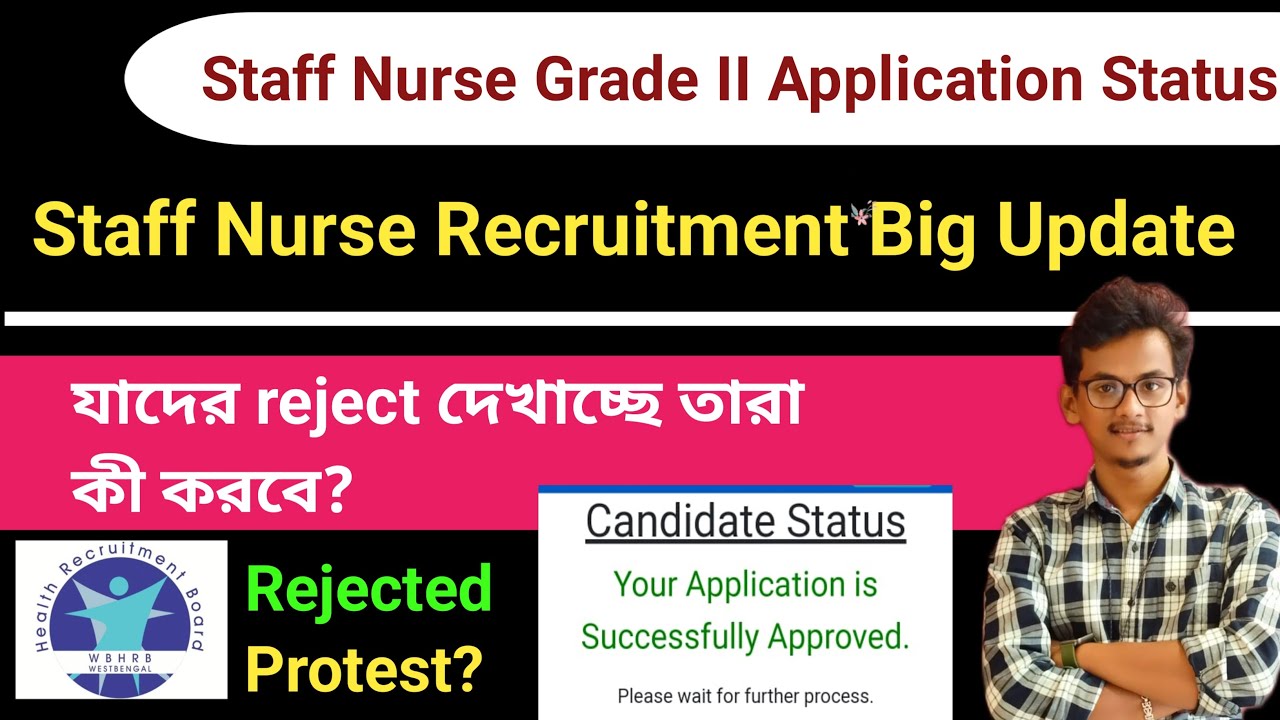 Staff Nurse Grade II Application Status

Staff Nurse Recruitment Big Update

যাদের reject দেখাচ্ছে তারা কী করবে?

Health Recruitment Board
WBHRB
WESTBENGAL

Rejected Protest?

Candidate Status

Your Application is Successfully Approved.

Please wait for further process.